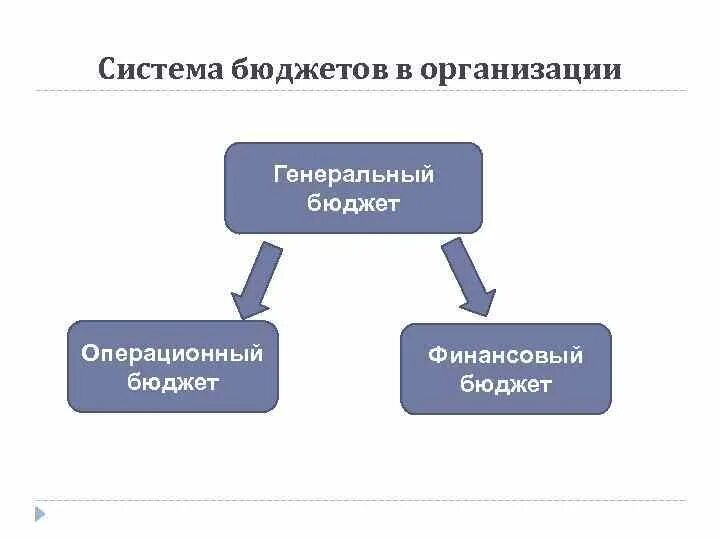 Система бюджетов в организации

Генеральный бюджет

Операционный бюджет

Финансовый бюджет